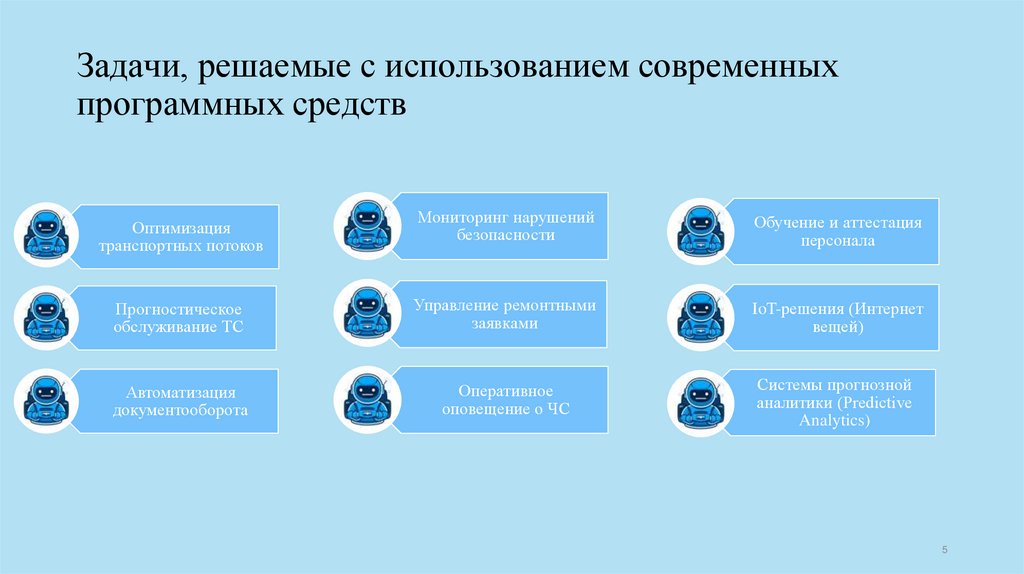 Задачи, решаемые с использованием современных программных средств

Оптимизация транспортных потоков

Прогностическое обслуживание ТС

Автоматизация документооборота

Мониторинг нарушений безопасности

Управление ремонтными заявками

Оперативное оповещение о ЧС

Обучение и аттестация персонала

IoT-решения (Интернет вещей)

Системы прогнозной аналитики (Predictive Analytics)

5